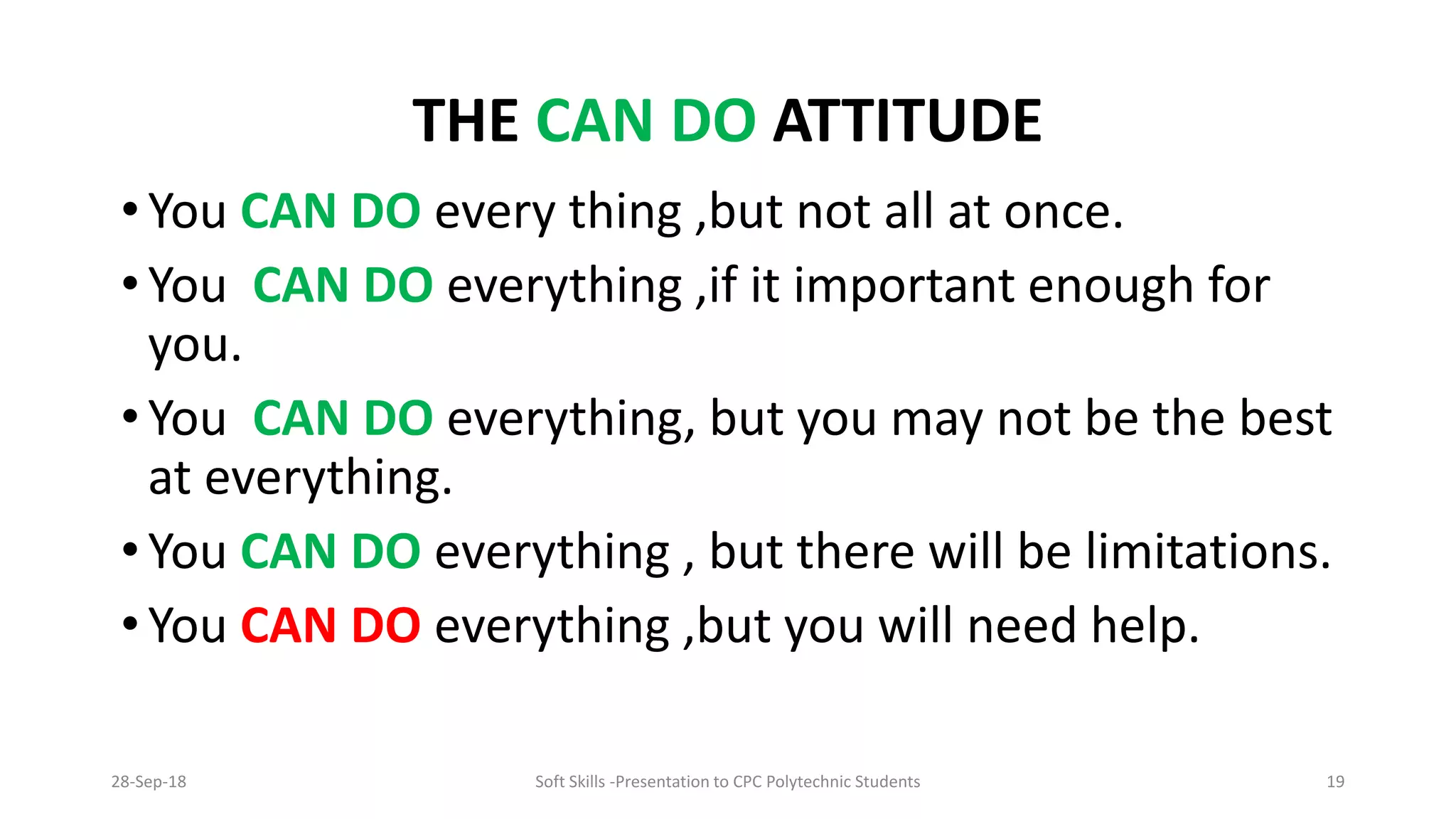 THE CAN DO ATTITUDE

• You CAN DO every thing ,but not all at once.

• You CAN DO everything ,if it important enough for you.

• You CAN DO everything, but you may not be the best at everything.

• You CAN DO everything , but there will be limitations.

• You CAN DO everything ,but you will need help.

28-Sep-18

Soft Skills -Presentation to CPC Polytechnic Students

19